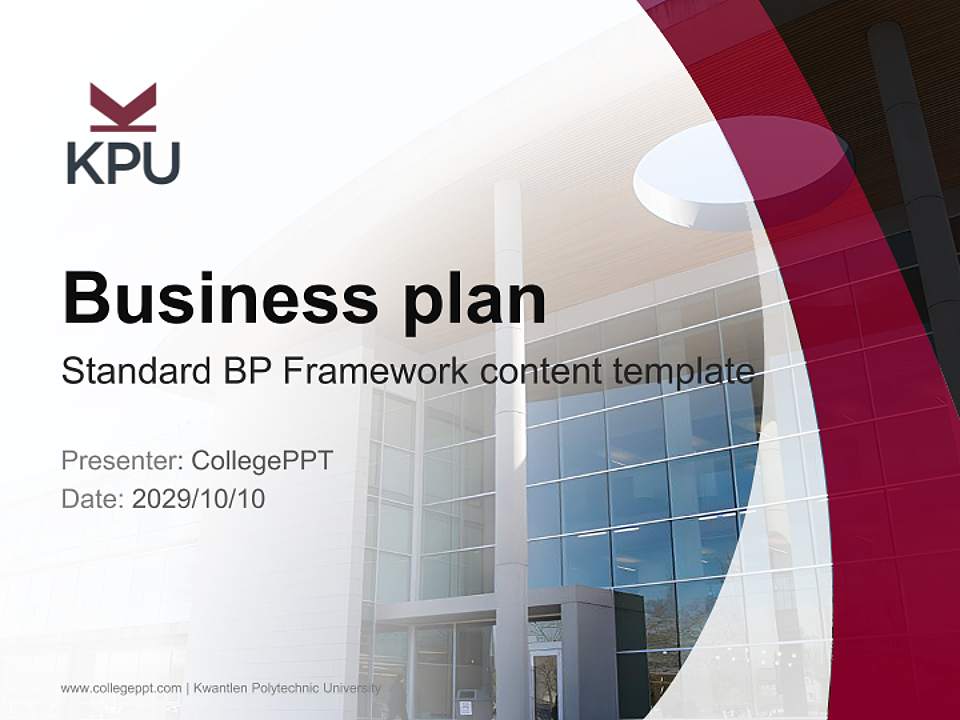 KPU

Business plan

Standard BP Framework content template

Presenter: CollegePPT
Date: 2029/10/10

www.collegeppt.com | Kwantlen Polytechnic University